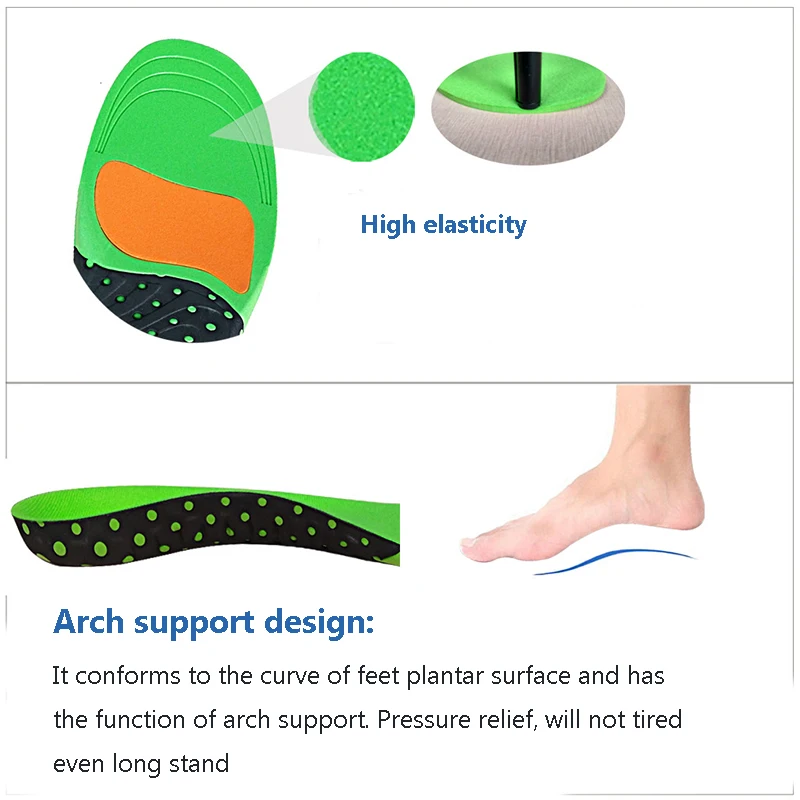 High elasticity

Arch support design:

It conforms to the curve of feet plantar surface and has the function of arch support. Pressure relief, will not tired even long stand